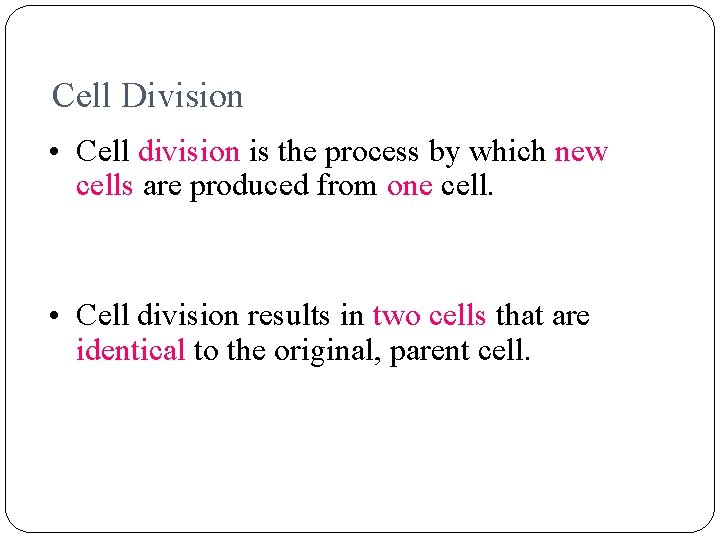 Cell Division

• Cell division is the process by which new cells are produced from one cell.

• Cell division results in two cells that are identical to the original, parent cell.